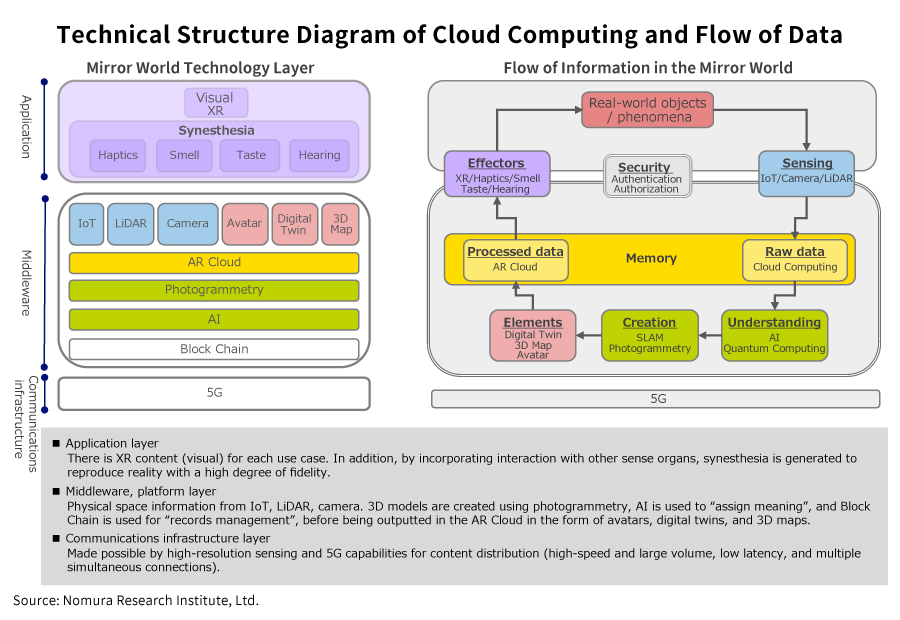 Technical Structure Diagram of Cloud Computing and Flow of Data

Mirror World Technology Layer

Application

Visual XR

Synesthesia

Haptics Smell Taste Hearing

Middleware

IoT LiDAR Camera Avatar Digital Twin 3D Map

AR Cloud

Photogrammetry

AI

Block Chain

Communications infrastructure

5G

Flow of Information in the Mirror World

Real-world objects / phenomena

Effectors
XR/Haptics/Smell Taste/Hearing

Security
Authentication Authorization

Sensing
IoT/Camera/LiDAR

Processed data
AR Cloud

Memory

Raw data
Cloud Computing

Elements
Digital Twin 3D Map Avatar

Creation
SLAM Photogrammetry

Understanding
AI Quantum Computing

5G

■ Application layer
There is XR content (visual) for each use case. In addition, by incorporating interaction with other sense organs, synesthesia is generated to reproduce reality with a high degree of fidelity.

■ Middleware, platform layer
Physical space information from IoT, LiDAR, camera. 3D models are created using photogrammetry, AI is used to "assign meaning", and Block Chain is used for "records management", before being outputted in the AR Cloud in the form of avatars, digital twins, and 3D maps.

■ Communications infrastructure layer
Made possible by high-resolution sensing and 5G capabilities for content distribution (high-speed and large volume, low latency, and multiple simultaneous connections).

Source: Nomura Research Institute, Ltd.